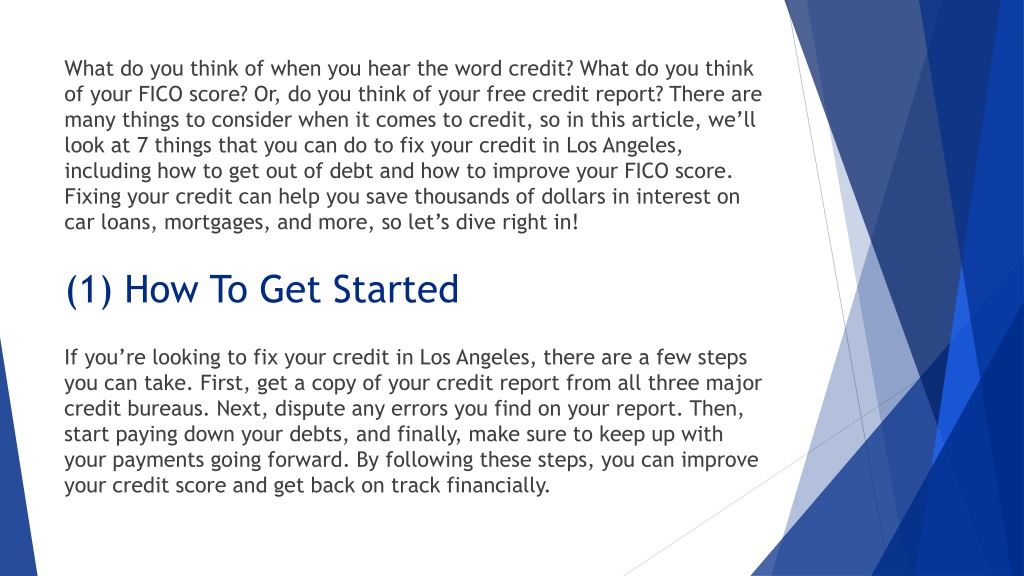 What do you think of when you hear the word credit? What do you think of your FICO score? Or, do you think of your free credit report? There are many things to consider when it comes to credit, so in this article, we’ll look at 7 things that you can do to fix your credit in Los Angeles, including how to get out of debt and how to improve your FICO score. Fixing your credit can help you save thousands of dollars in interest on car loans, mortgages, and more, so let’s dive right in!

(1) How To Get Started

If you’re looking to fix your credit in Los Angeles, there are a few steps you can take. First, get a copy of your credit report from all three major credit bureaus. Next, dispute any errors you find on your report. Then, start paying down your debts, and finally, make sure to keep up with your payments going forward. By following these steps, you can improve your credit score and get back on track financially.